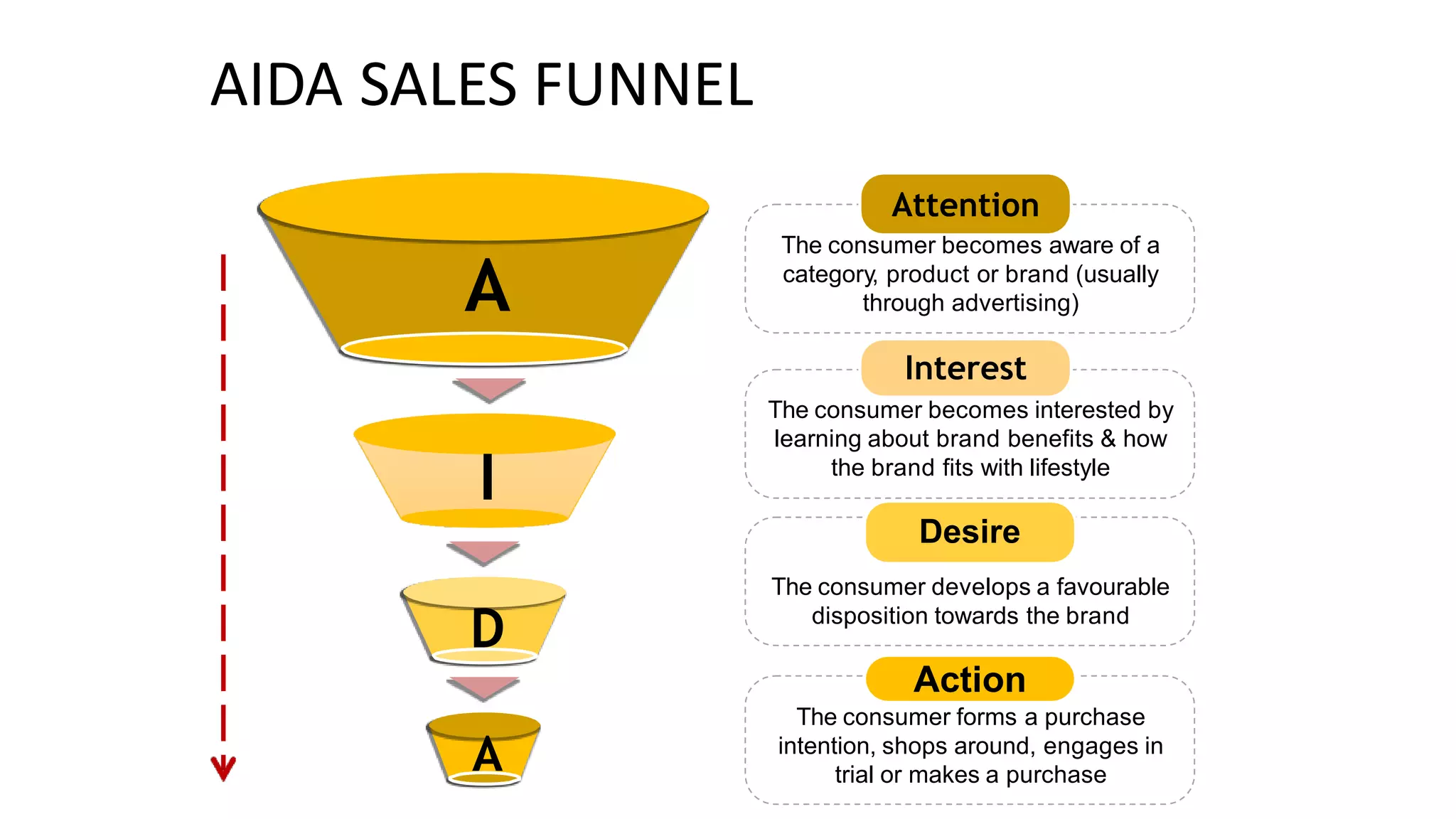 AIDA SALES FUNNEL

A

I

D

A

Attention

The consumer becomes aware of a category, product or brand (usually through advertising)

Interest

The consumer becomes interested by learning about brand benefits & how the brand fits with lifestyle

Desire

The consumer develops a favourable disposition towards the brand

Action

The consumer forms a purchase intention, shops around, engages in trial or makes a purchase